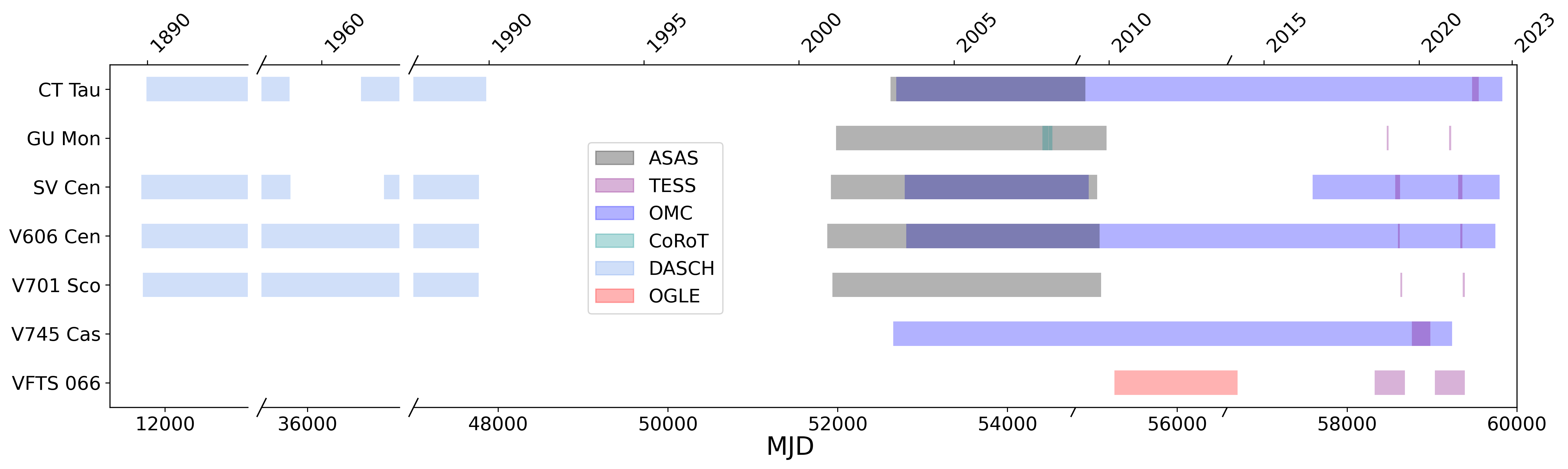 1890
1960
1990
1995
2000
2005
2010
2015
2020
2023

CT Tau
GU Mon
SV Cen
V606 Cen
V701 Sco
V745 Cas
VFTS 066

ASAS
TESS
OMC
CoRoT
DASCH
OGLE

12000
36000
48000
50000
52000
54000
56000
58000
60000
MJD